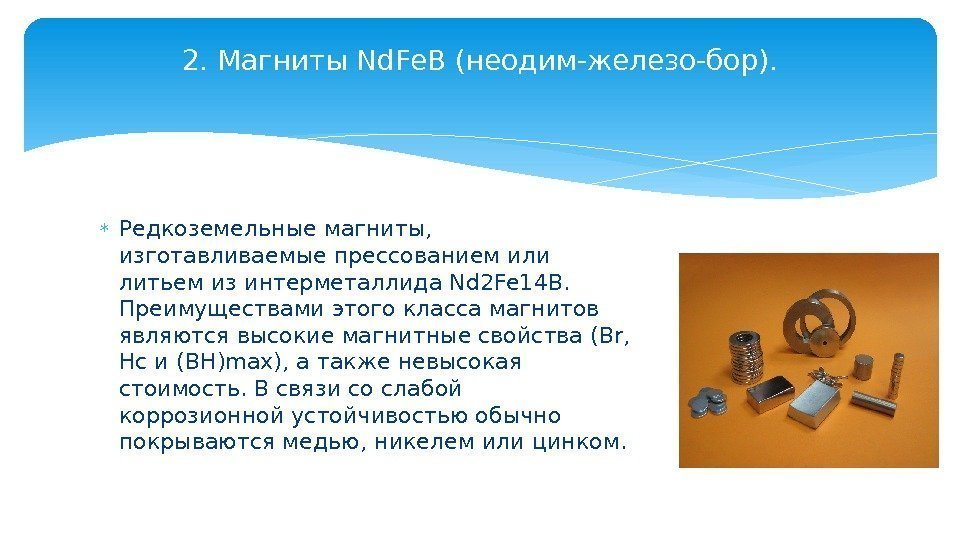 2. Магниты NdFeB (неодим-железо-бор).

Редкоземельные магниты, изготавливаемые прессованием или литьем из интерметаллида Nd2Fe14B. Преимуществами этого класса магнитов являются высокие магнитные свойства (Br, Hc и (BH)max), а также невысокая стоимость. В связи со слабой коррозионной устойчивостью обычно покрываются медью, никелем или цинком.